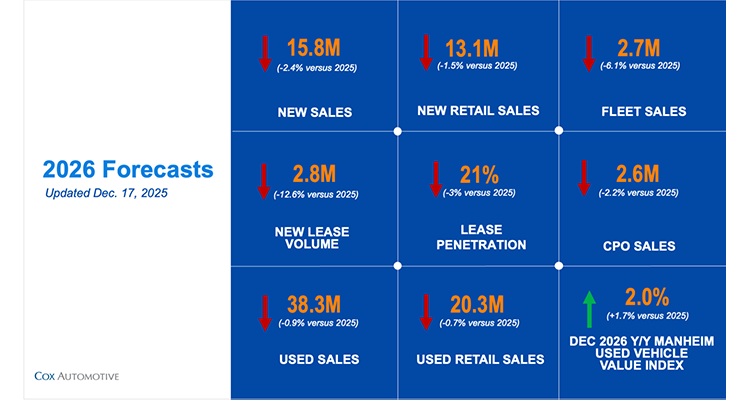 2026 Forecasts
Updated Dec. 17, 2025

COX AUTOMOTIVE

15.8M
(-2.4% versus 2025)
NEW SALES

13.1M
(-1.5% versus 2025)
NEW RETAIL SALES

2.7M
(-6.1% versus 2025)
FLEET SALES

2.8M
(-12.6% versus 2025)
NEW LEASE VOLUME

21%
(-3% versus 2025)
LEASE PENETRATION

2.6M
(-2.2% versus 2025)
CPO SALES

38.3M
(-0.9% versus 2025)
USED SALES

20.3M
(-0.7% versus 2025)
USED RETAIL SALES

2.0%
(+1.7% versus 2025)
DEC 2026 Y/Y MANHEIM USED VEHICLE VALUE INDEX